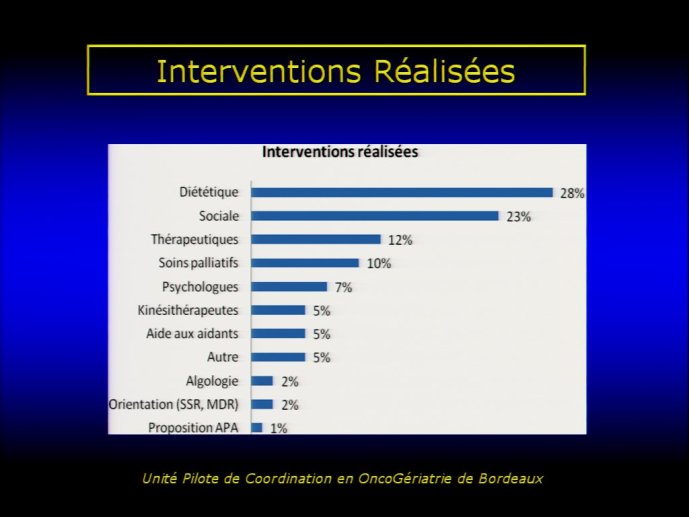 Interventions Réalisées

Interventions réalisées

Diététique 28%
Sociale 23%
Thérapeutiques 12%
Soins palliatifs 10%
Psychologues 7%
Kinésithérapeutes 5%
Aide aux aidants 5%
Autre 5%
Algologie 2%
Orientation (SSR, MDR) 2%
Proposition APA 1%

Unité Pilote de Coordination en OncoGériatrie de Bordeaux